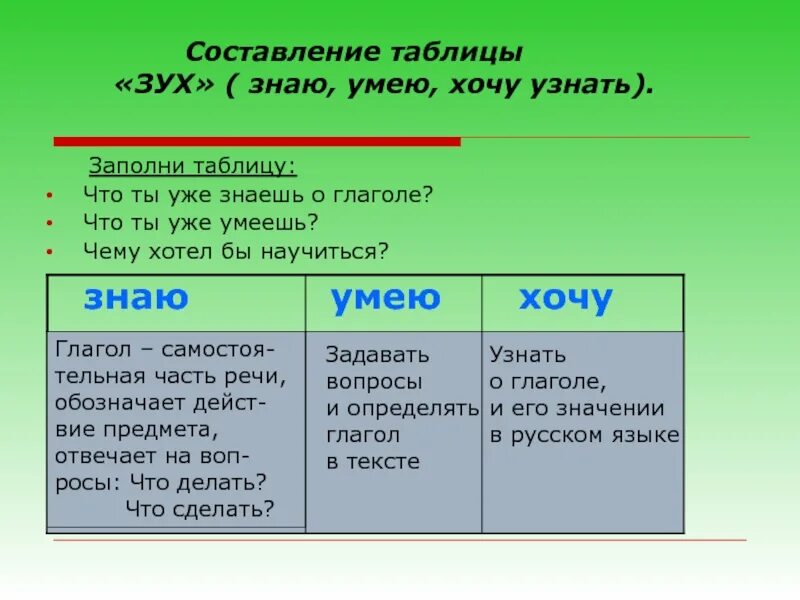 Составление таблицы
«ЗУХ» ( знаю, умею, хочу узнать).

Заполни таблицу:
• Что ты уже знаешь о глаголе?
• Что ты уже умеешь?
• Чему хотел бы научиться?

| знаю | умею | хочу |
|---|---|---|
| Глагол – самостоятельная часть речи, обозначает действие предмета, отвечает на вопросы: Что делать? Что сделать? | Задавать вопросы и определять глагол в тексте | Узнать о глаголе, и его значении в русском языке |